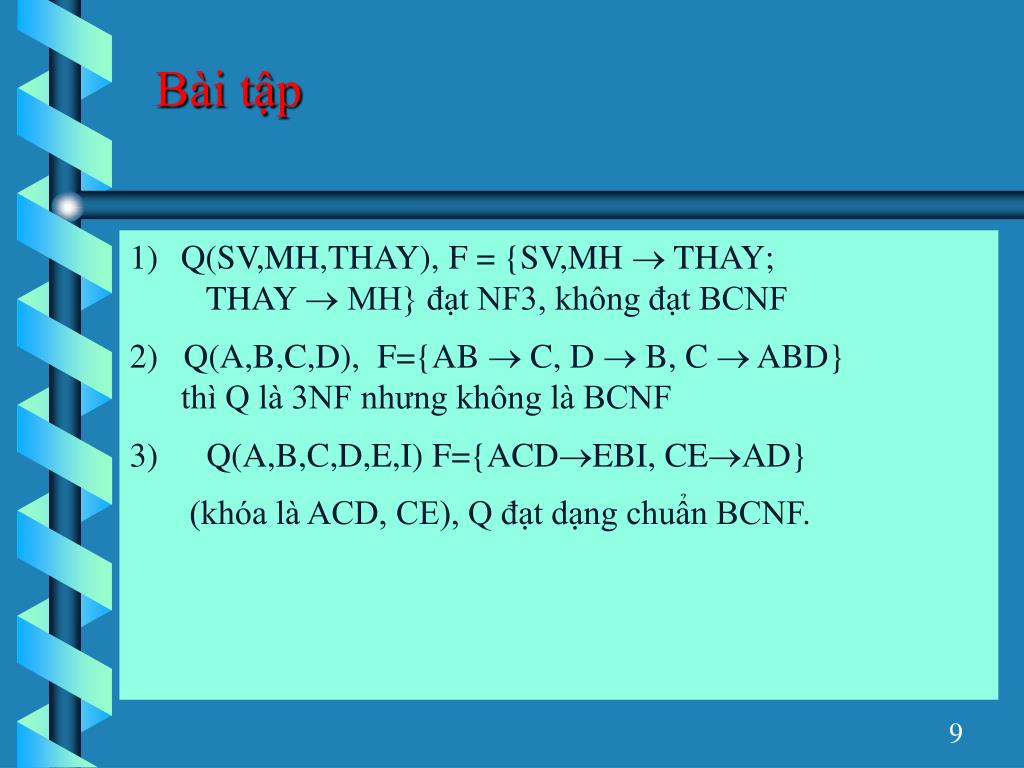 Bài tập

1) Q(SV,MH,THAY), F = {SV,MH $\rightarrow$ THAY; THAY $\rightarrow$ MH} đạt NF3, không đạt BCNF

2) Q(A,B,C,D), F={AB $\rightarrow$ C, D $\rightarrow$ B, C $\rightarrow$ ABD} thì Q là 3NF nhưng không là BCNF

3) Q(A,B,C,D,E,I) F={ACD$\rightarrow$EBI, CE$\rightarrow$AD}

(khóa là ACD, CE), Q đạt dạng chuẩn BCNF.

9